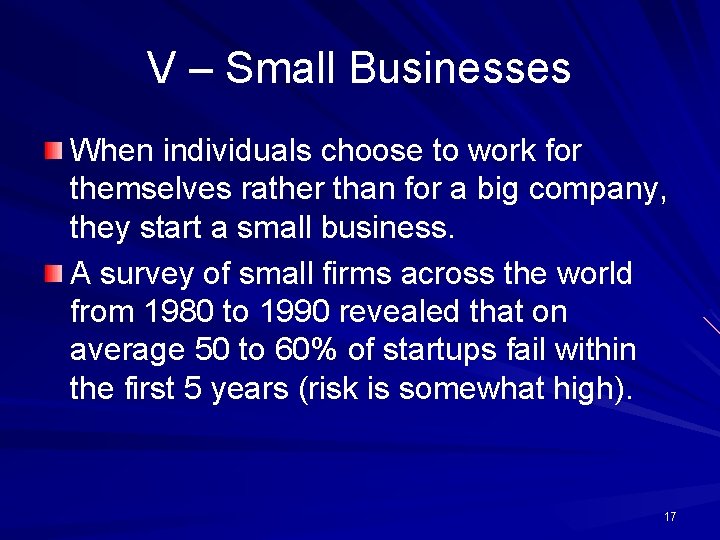 V – Small Businesses

When individuals choose to work for themselves rather than for a big company, they start a small business.

A survey of small firms across the world from 1980 to 1990 revealed that on average 50 to 60% of startups fail within the first 5 years (risk is somewhat high).

17